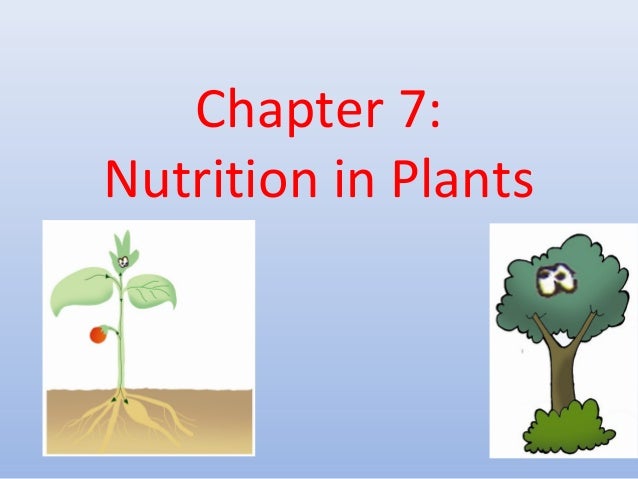 Chapter 7:
Nutrition in Plants